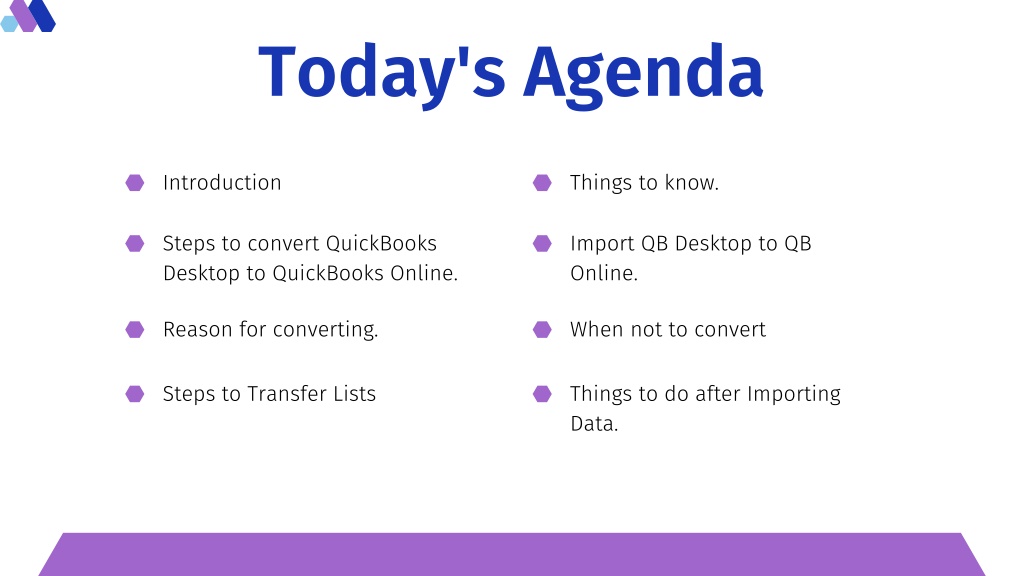 Today's Agenda

Introduction

Steps to convert QuickBooks Desktop to QuickBooks Online.

Reason for converting.

Steps to Transfer Lists

Things to know.

Import QB Desktop to QB Online.

When not to convert

Things to do after Importing Data.